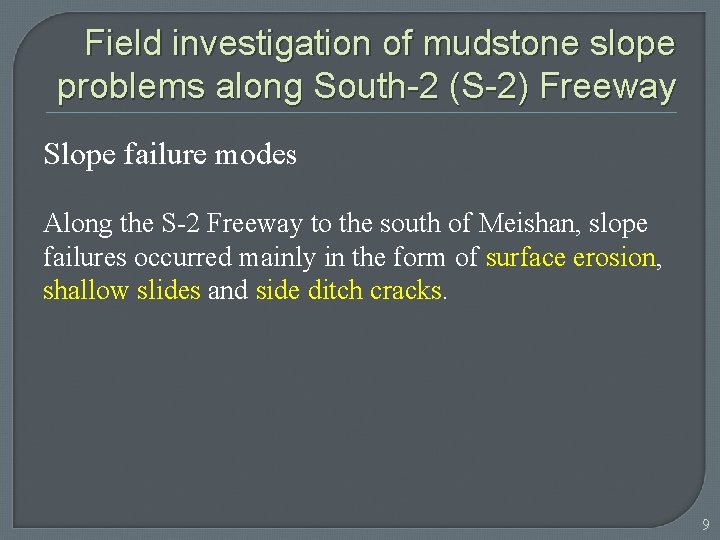 Field investigation of mudstone slope problems along South-2 (S-2) Freeway

Slope failure modes

Along the S-2 Freeway to the south of Meishan, slope failures occurred mainly in the form of surface erosion, shallow slides and side ditch cracks.

9